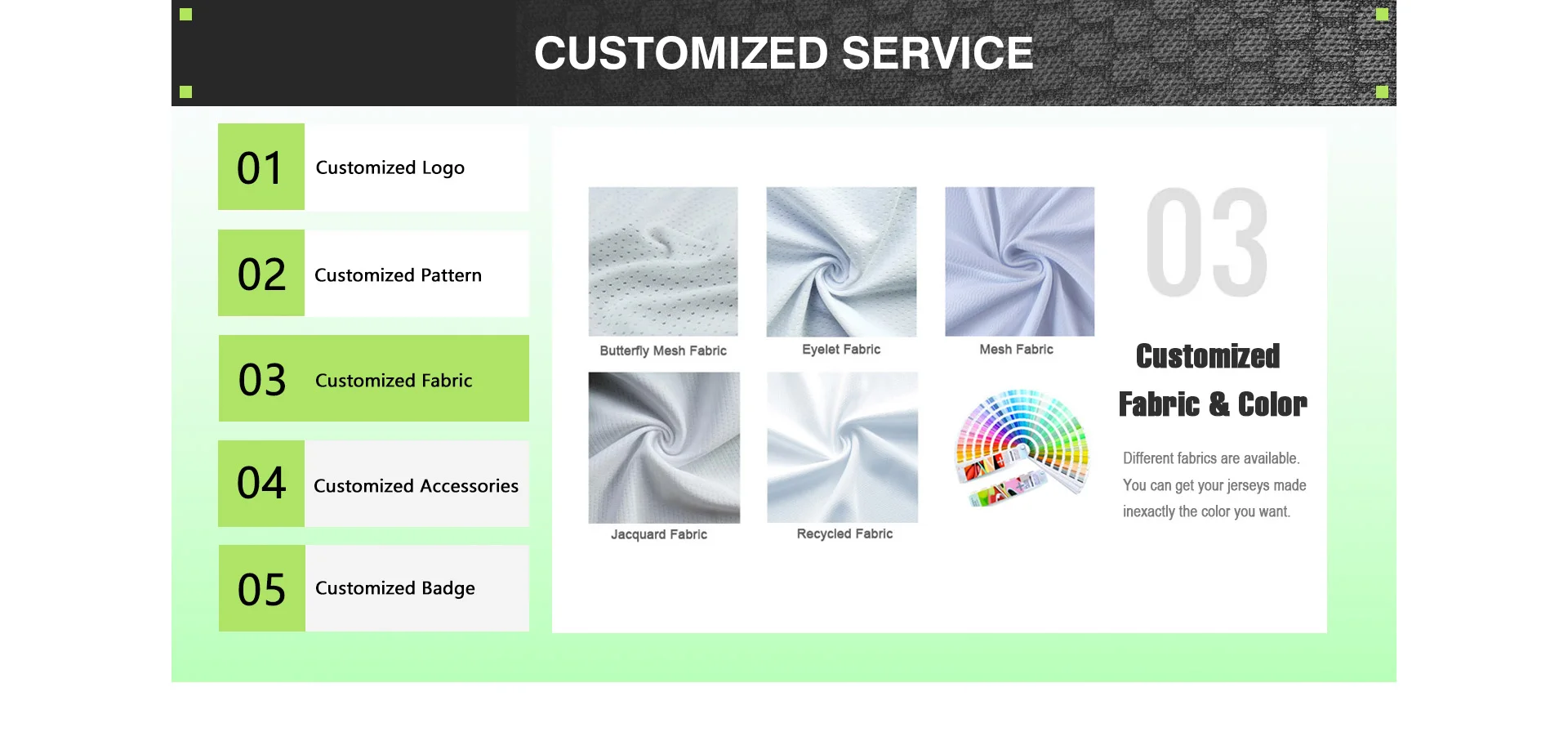 CUSTOMIZED SERVICE

01 Customized Logo

02 Customized Pattern

03 Customized Fabric

04 Customized Accessories

05 Customized Badge

Butterfly Mesh Fabric

Eyelet Fabric

Mesh Fabric

Jacquard Fabric

Recycled Fabric

03

Customized Fabric & Color

Different fabrics are available. You can get your jerseys made inexactly the color you want.